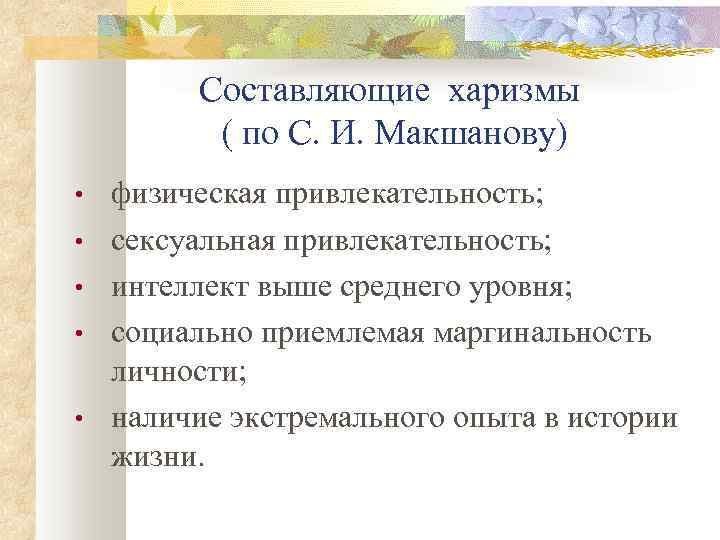 Составляющие харизмы
( по С. И. Макшанову)

• физическая привлекательность;
• сексуальная привлекательность;
• интеллект выше среднего уровня;
• социально приемлемая маргинальность личности;
• наличие экстремального опыта в истории жизни.